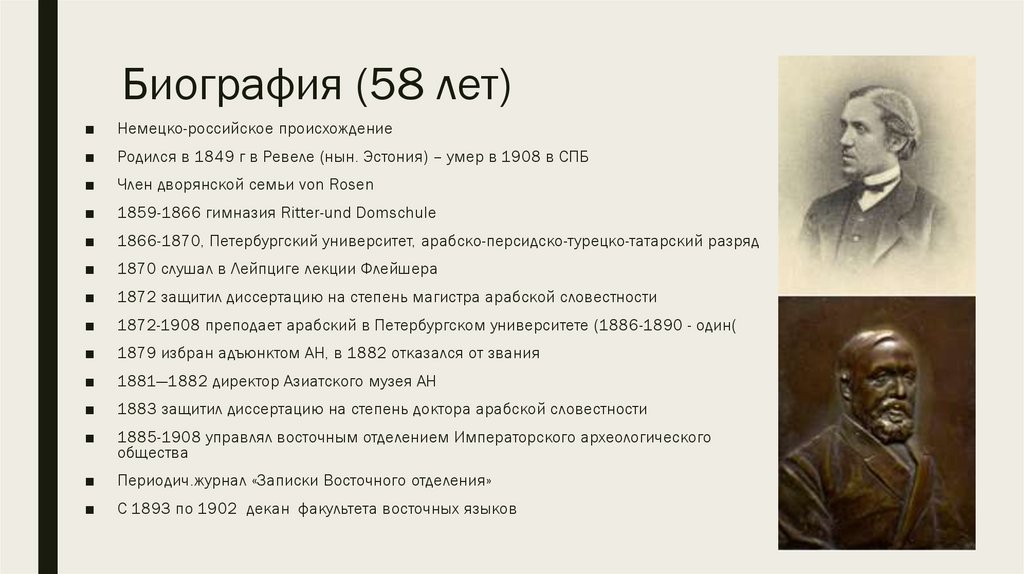 Биография (58 лет)

■ Немецко-российское происхождение
■ Родился в 1849 г в Ревеле (нын. Эстония) – умер в 1908 в СПБ
■ Член дворянской семьи von Rosen
■ 1859-1866 гимназия Ritter-und Domschule
■ 1866-1870, Петербургский университет, арабско-персидско-турецко-татарский разряд
■ 1870 слушал в Лейпциге лекции Флейшера
■ 1872 защитил диссертацию на степень магистра арабской словестности
■ 1872-1908 преподает арабский в Петербургском университете (1886-1890 - один(
■ 1879 избран адъюнктом АН, в 1882 отказался от звания
■ 1881—1882 директор Азиатского музея АН
■ 1883 защитил диссертацию на степень доктора арабской словестности
■ 1885-1908 управлял восточным отделением Императорского археологического общества
■ Периодич.журнал «Записки Восточного отделения»
■ С 1893 по 1902 декан факультета восточных языков